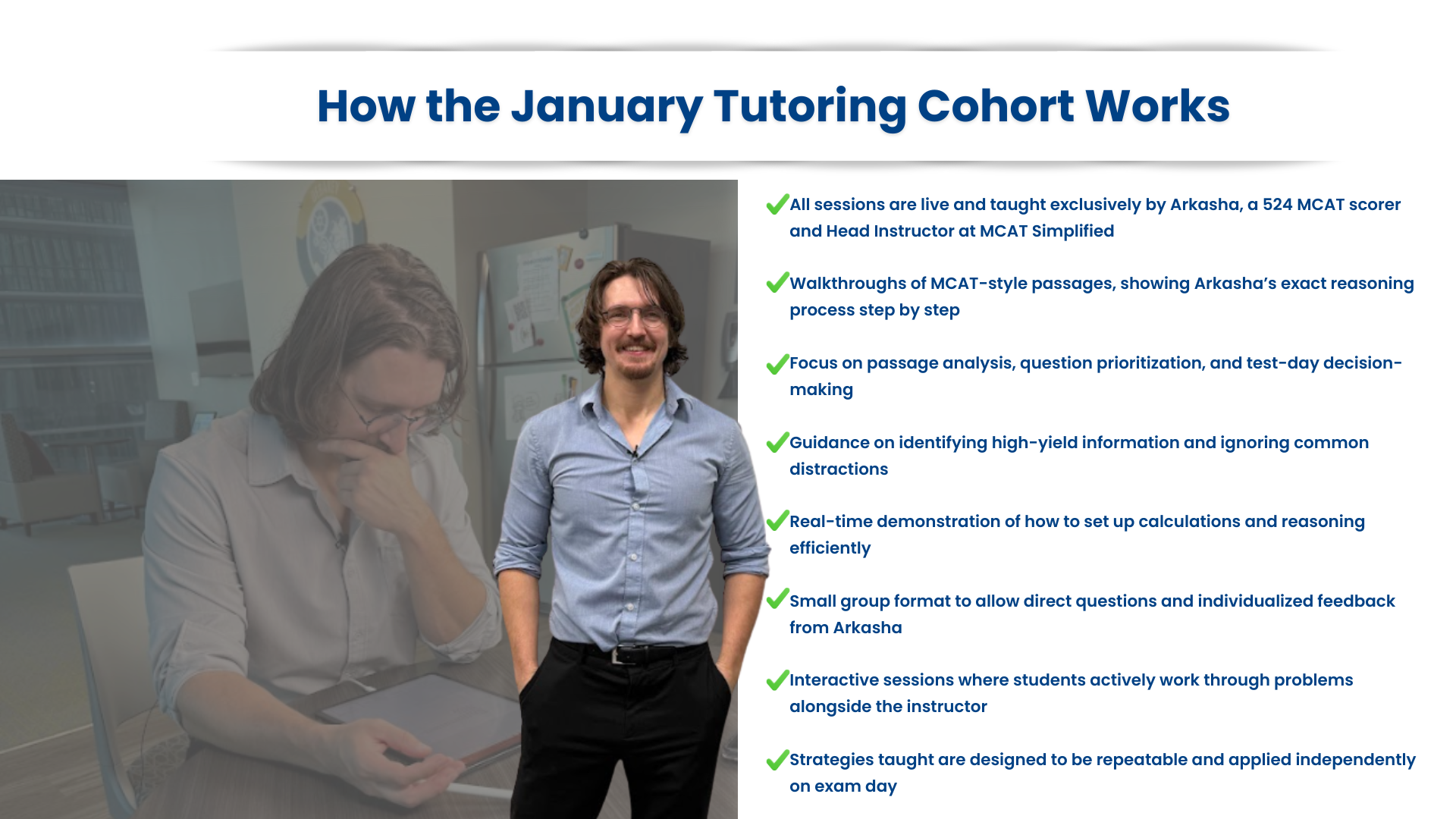 How the January Tutoring Cohort Works

All sessions are live and taught exclusively by Arkasha, a 524 MCAT scorer and Head Instructor at MCAT Simplified

Walkthroughs of MCAT-style passages, showing Arkasha's exact reasoning process step by step

Focus on passage analysis, question prioritization, and test-day decision-making

Guidance on identifying high-yield information and ignoring common distractions

Real-time demonstration of how to set up calculations and reasoning efficiently

Small group format to allow direct questions and individualized feedback from Arkasha

Interactive sessions where students actively work through problems alongside the instructor

Strategies taught are designed to be repeatable and applied independently on exam day